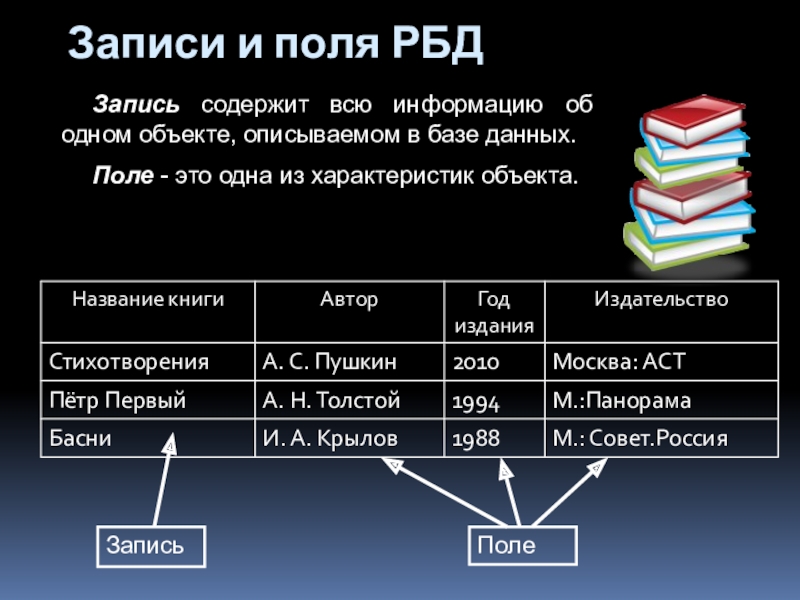 Записи и поля РБД

Запись содержит всю информацию об одном объекте, описываемом в базе данных.

Поле - это одна из характеристик объекта.

| Название книги | Автор | Год издания | Издательство |
|---|---|---|---|
| Стихотворения | А. С. Пушкин | 2010 | Москва: АСТ |
| Пётр Первый | А. Н. Толстой | 1994 | М.:Панорама |
| Басни | И. А. Крылов | 1988 | М.: Совет.Россия |

Запись

Поле